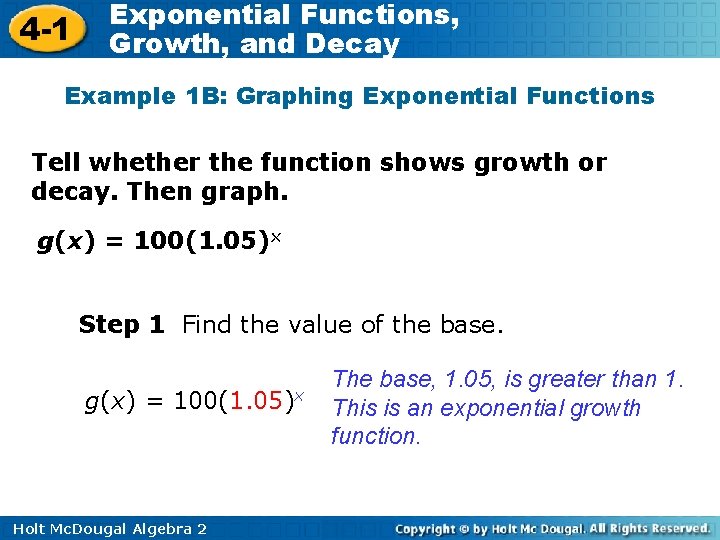 4-1 Exponential Functions, Growth, and Decay

Example 1B: Graphing Exponential Functions

Tell whether the function shows growth or decay. Then graph.

$g(x) = 100(1.05)^x$

Step 1 Find the value of the base.

$g(x) = 100(1.05)^x$

The base, 1.05, is greater than 1. This is an exponential growth function.

Holt McDougal Algebra 2

Copyright © by Holt Mc Dougal. All Rights Reserved.